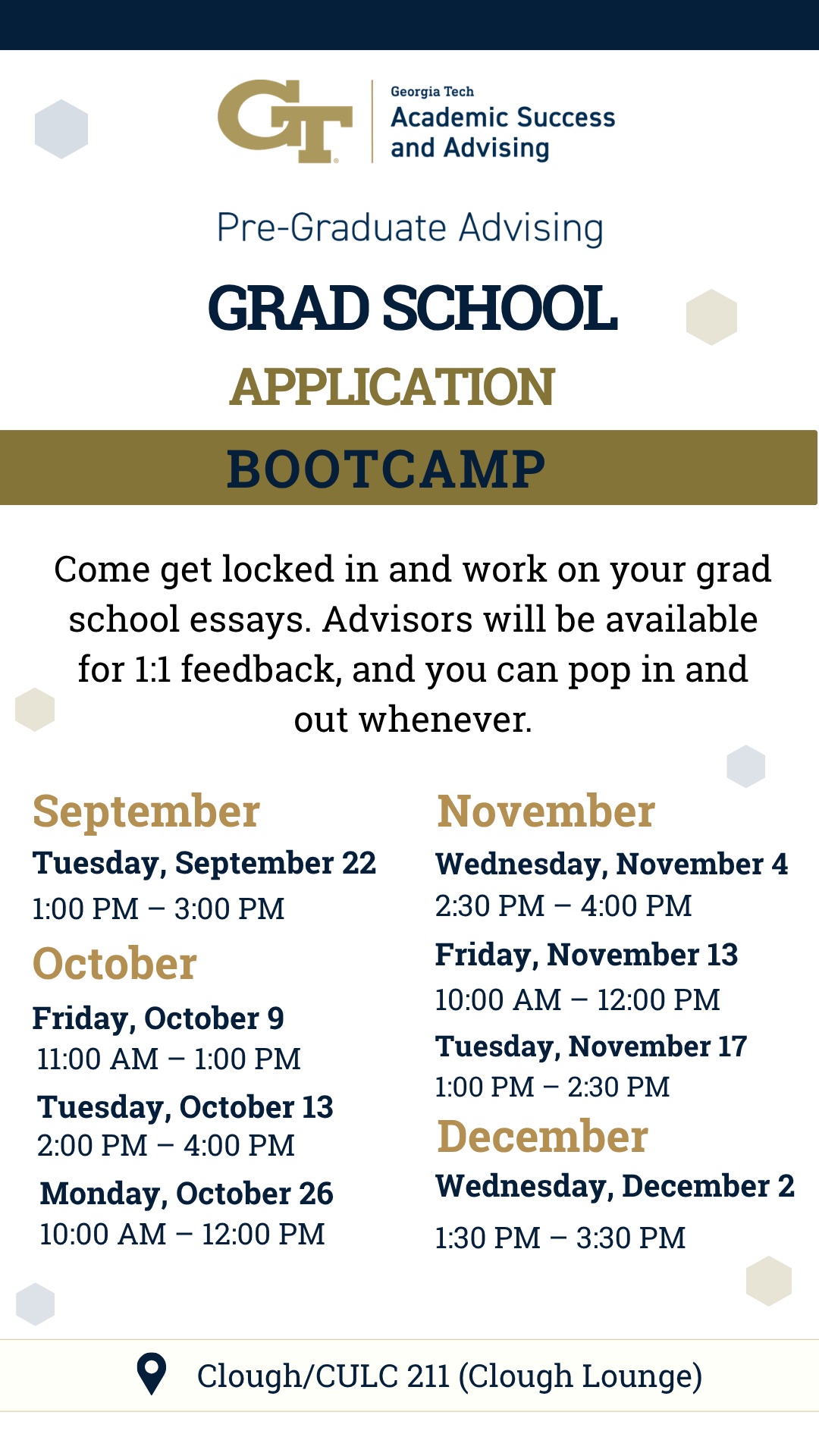 GT

Georgia Tech
Academic Success and Advising

Pre-Graduate Advising

GRAD SCHOOL

APPLICATION

BOOTCAMP

Come get locked in and work on your grad school essays. Advisors will be available for 1:1 feedback, and you can pop in and out whenever.

September

Tuesday, September 22
1:00 PM – 3:00 PM

October

Friday, October 9
11:00 AM – 1:00 PM

Tuesday, October 13
2:00 PM – 4:00 PM

Monday, October 26
10:00 AM – 12:00 PM

November

Wednesday, November 4
2:30 PM – 4:00 PM

Friday, November 13
10:00 AM – 12:00 PM

Tuesday, November 17
1:00 PM – 2:30 PM

December

Wednesday, December 2
1:30 PM – 3:30 PM

Clough/CULC 211 (Clough Lounge)